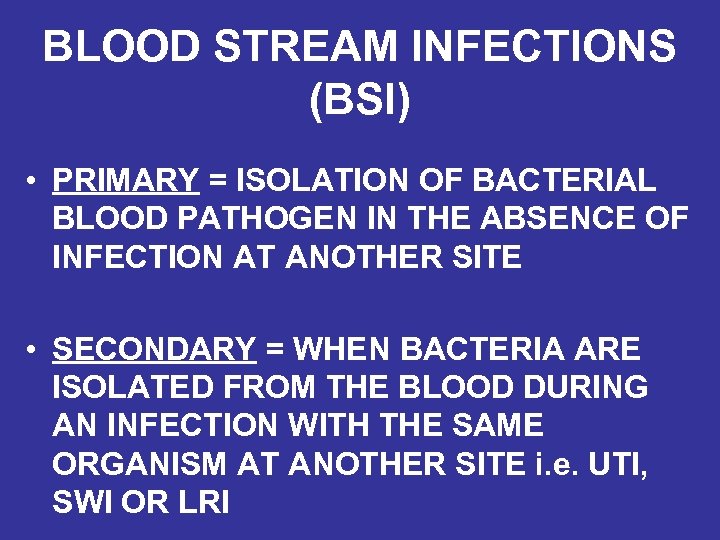 BLOOD STREAM INFECTIONS (BSI)

• PRIMARY = ISOLATION OF BACTERIAL BLOOD PATHOGEN IN THE ABSENCE OF INFECTION AT ANOTHER SITE

• SECONDARY = WHEN BACTERIA ARE ISOLATED FROM THE BLOOD DURING AN INFECTION WITH THE SAME ORGANISM AT ANOTHER SITE i.e. UTI, SWI OR LRI